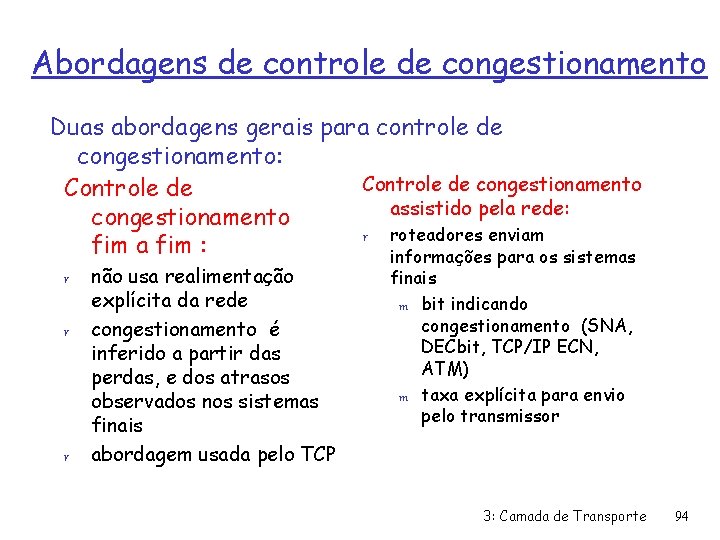 Abordagens de controle de congestionamento

Duas abordagens gerais para controle de congestionamento:

Controle de congestionamento fim a fim :

r não usa realimentação explícita da rede

r congestionamento é inferido a partir das perdas, e dos atrasos observados nos sistemas finais

r abordagem usada pelo TCP

Controle de congestionamento assistido pela rede:

r roteadores enviam informações para os sistemas finais

m bit indicando congestionamento (SNA, DECbit, TCP/IP ECN, ATM)

m taxa explícita para envio pelo transmissor

3: Camada de Transporte 94